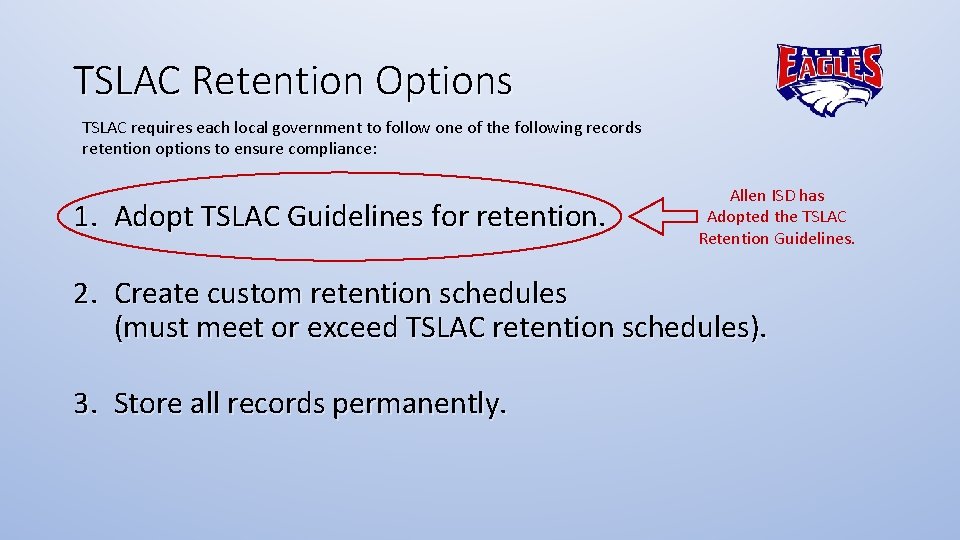 TSLAC Retention Options

ALLEN EAGLES

TSLAC requires each local government to follow one of the following records retention options to ensure compliance:

1. Adopt TSLAC Guidelines for retention.

Allen ISD has Adopted the TSLAC Retention Guidelines.

2. Create custom retention schedules (must meet or exceed TSLAC retention schedules).

3. Store all records permanently.